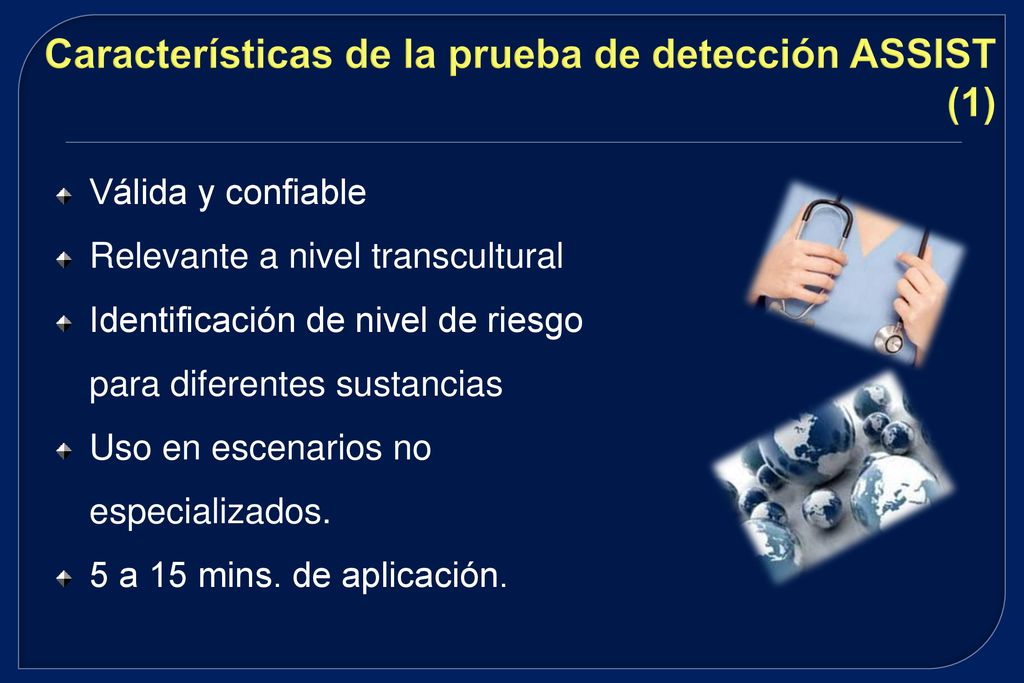 Características de la prueba de detección ASSIST (1)

Válida y confiable

Relevante a nivel transcultural

Identificación de nivel de riesgo para diferentes sustancias

Uso en escenarios no especializados.

5 a 15 mins. de aplicación.